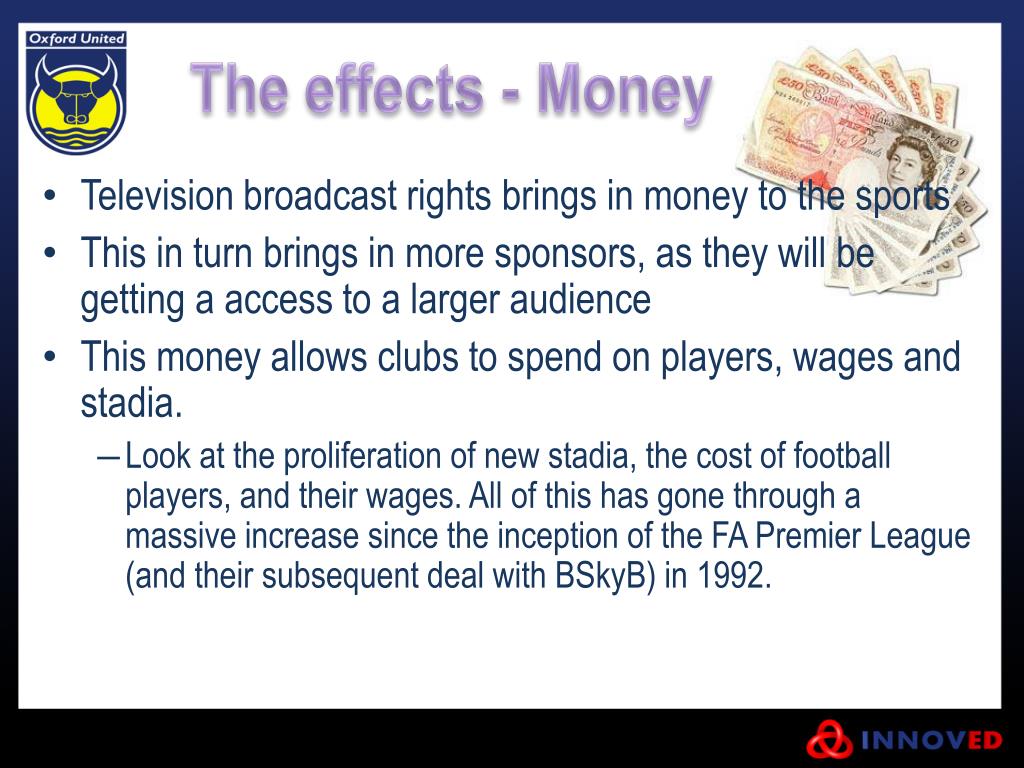 Oxford United

The effects - Money

• Television broadcast rights brings in money to the sports
• This in turn brings in more sponsors, as they will be getting a access to a larger audience
• This money allows clubs to spend on players, wages and stadia.
– Look at the proliferation of new stadia, the cost of football players, and their wages. All of this has gone through a massive increase since the inception of the FA Premier League (and their subsequent deal with BSkyB) in 1992.

INNOVED